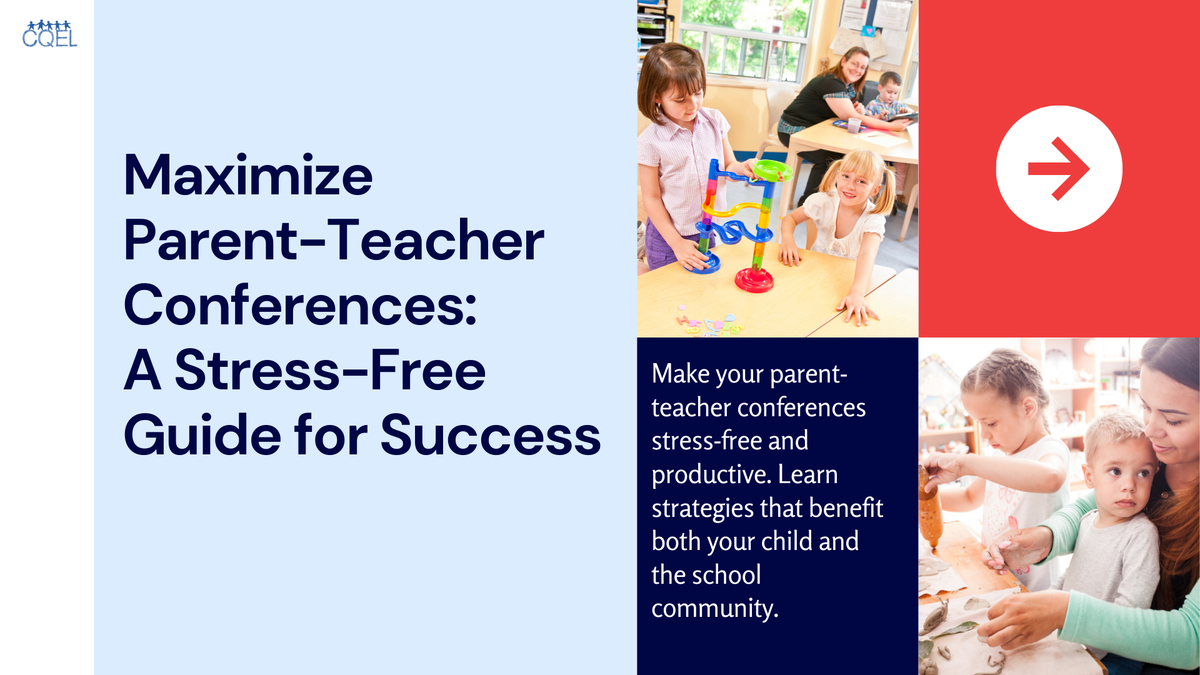 CQEL

Maximize Parent-Teacher Conferences: A Stress-Free Guide for Success

Make your parent-teacher conferences stress-free and productive. Learn strategies that benefit both your child and the school community.